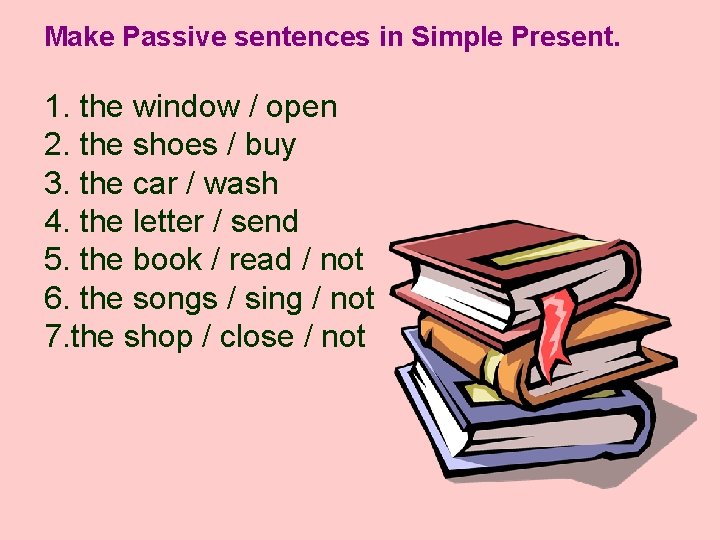 Make Passive sentences in Simple Present.

1. the window / open
2. the shoes / buy
3. the car / wash
4. the letter / send
5. the book / read / not
6. the songs / sing / not
7.the shop / close / not